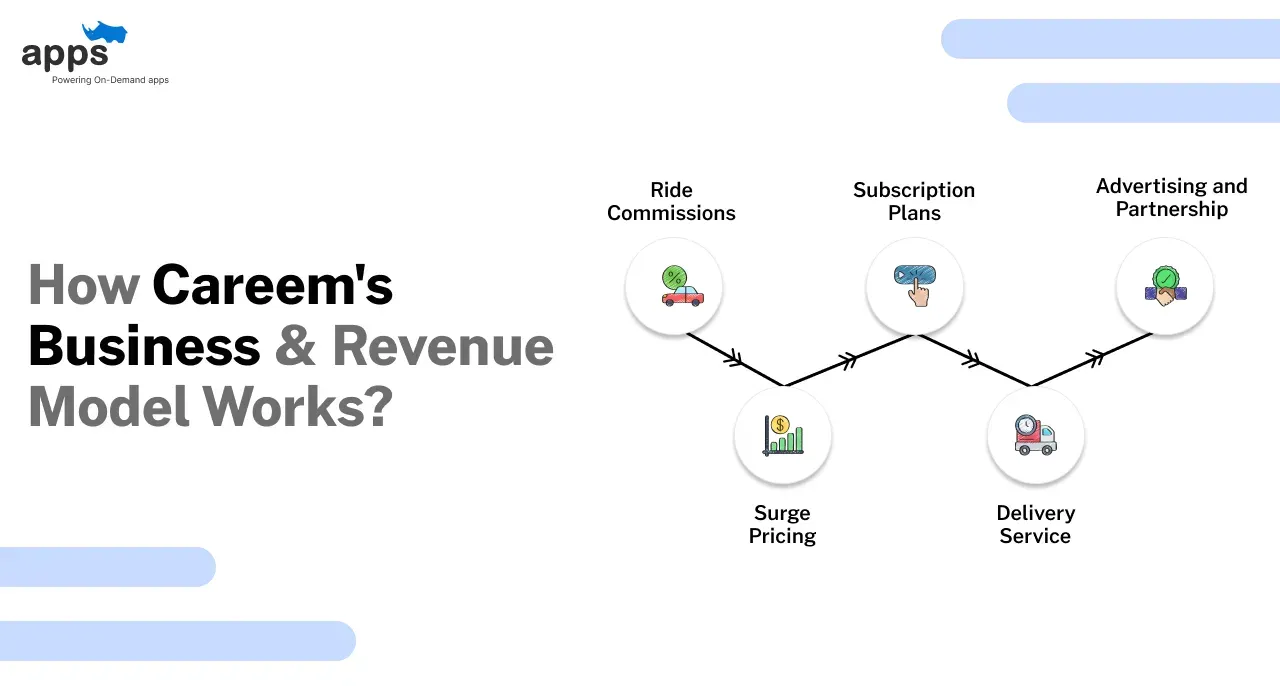 apps
Powering On-Demand apps

How Careem's Business & Revenue Model Works?

Ride Commissions

Surge Pricing

Subscription Plans

Delivery Service

Advertising and Partnership